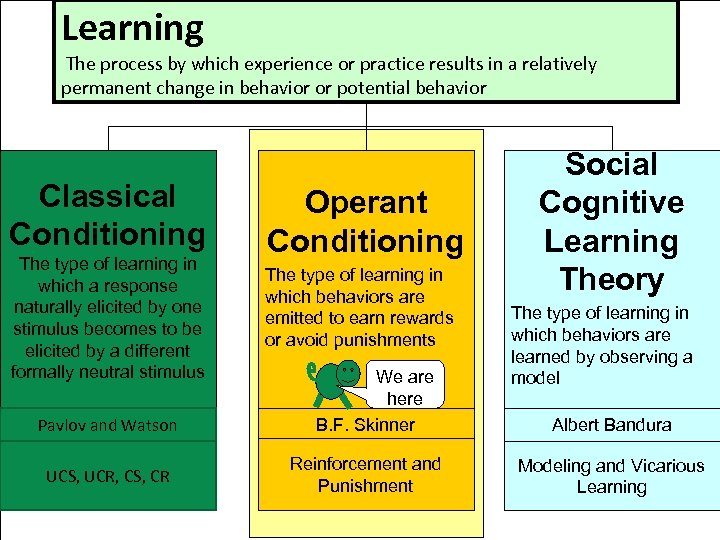 Learning
The process by which experience or practice results in a relatively permanent change in behavior or potential behavior

Classical Conditioning
The type of learning in which a response naturally elicited by one stimulus becomes to be elicited by a different formally neutral stimulus

Pavlov and Watson

UCS, UCR, CS, CR

Operant Conditioning
The type of learning in which behaviors are emitted to earn rewards or avoid punishments

We are here

B.F. Skinner

Reinforcement and Punishment

Social Cognitive Learning Theory
The type of learning in which behaviors are learned by observing a model

Albert Bandura

Modeling and Vicarious Learning